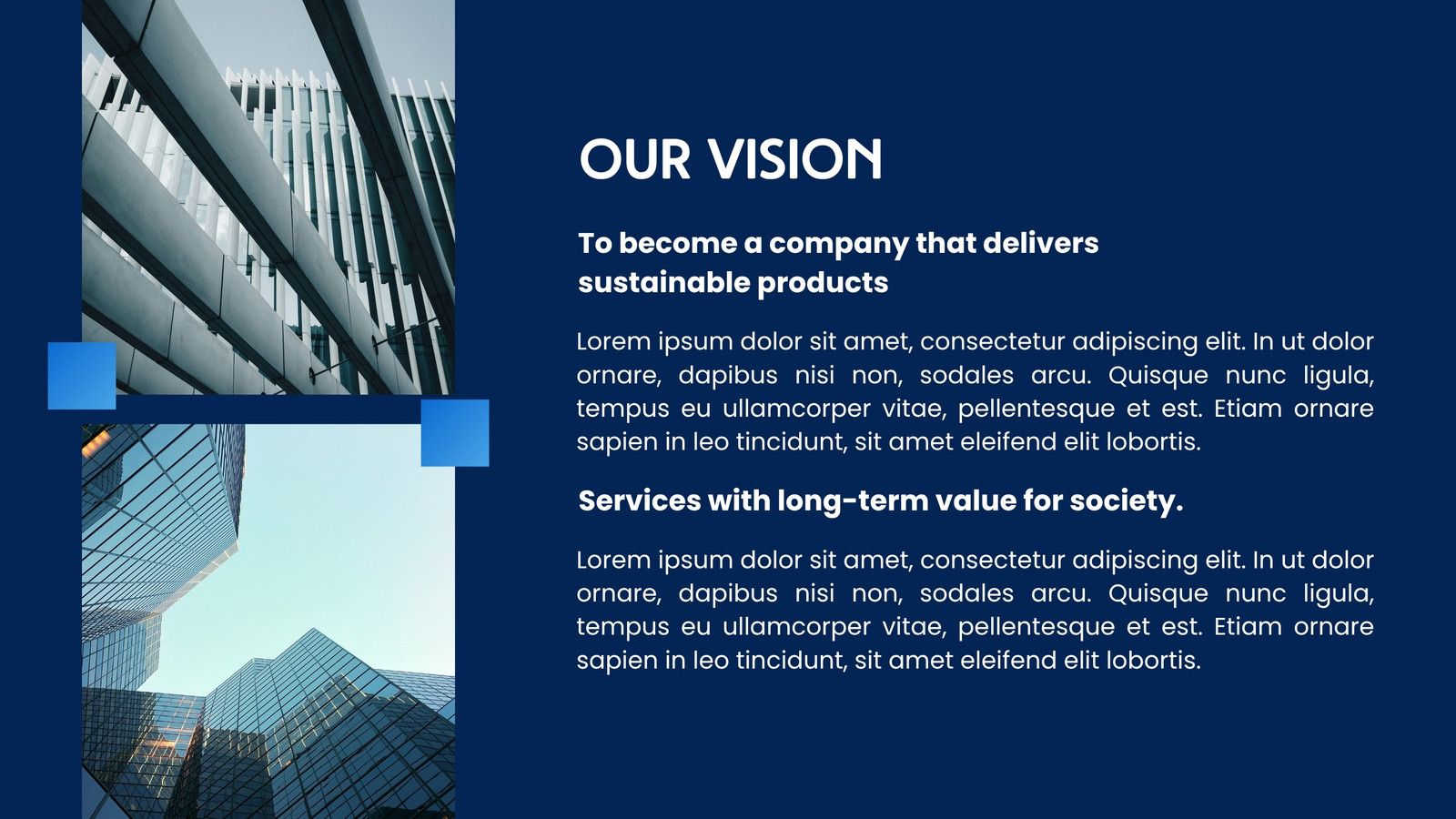 OUR VISION

To become a company that delivers sustainable products

Lorem ipsum dolor sit amet, consectetur adipiscing elit. In ut dolor ornare, dapibus nisi non, sodales arcu. Quisque nunc ligula, tempus eu ullamcorper vitae, pellentesque et est. Etiam ornare sapien in leo tincidunt, sit amet eleifend elit lobortis.

Services with long-term value for society.

Lorem ipsum dolor sit amet, consectetur adipiscing elit. In ut dolor ornare, dapibus nisi non, sodales arcu. Quisque nunc ligula, tempus eu ullamcorper vitae, pellentesque et est. Etiam ornare sapien in leo tincidunt, sit amet eleifend elit lobortis.